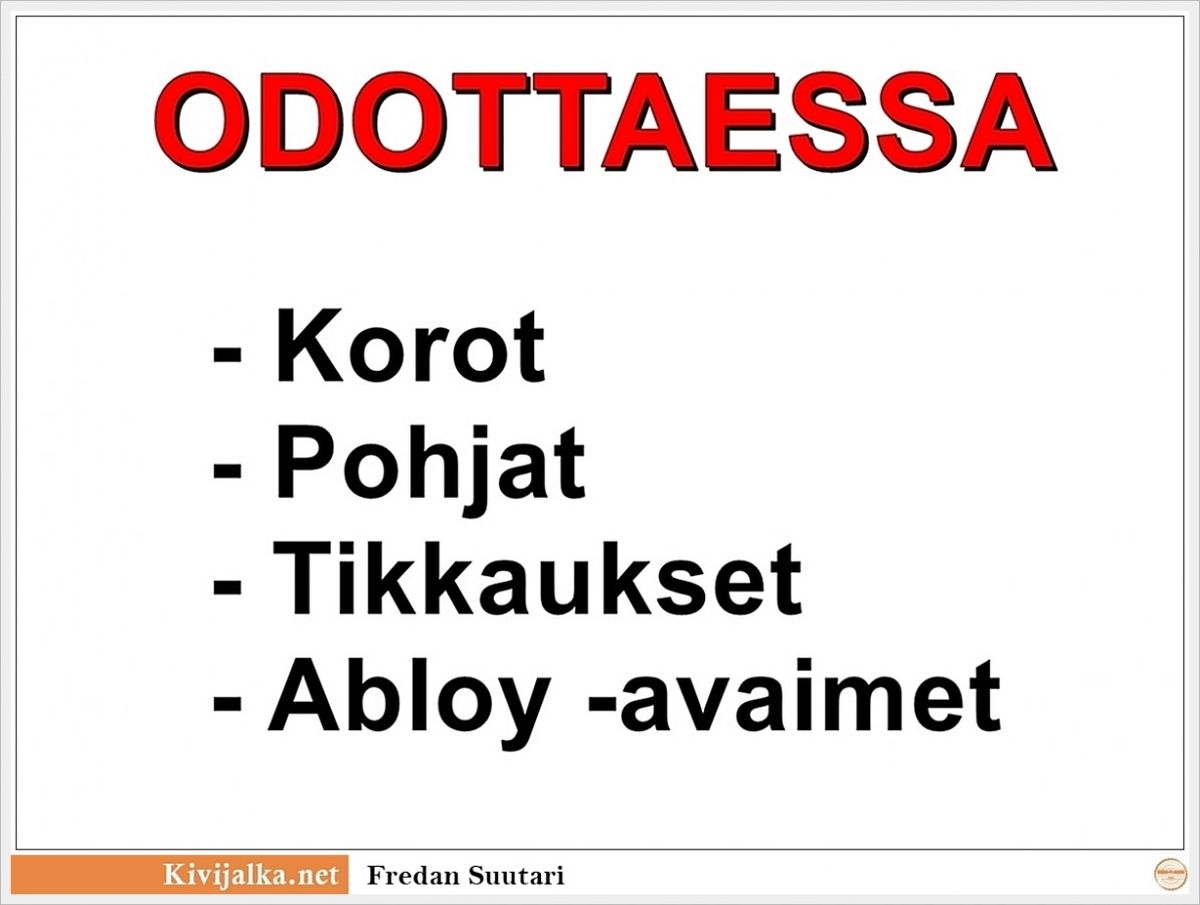 ODOTTAESSA

- Korot
- Pohjat
- Tikkaukset
- Abloy -avaimet

Kivijalka.net Fredan Suutari